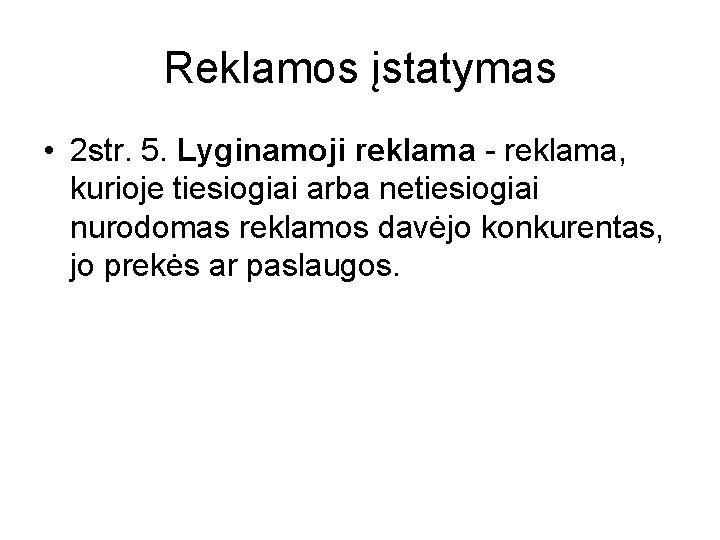 Reklamos įstatymas

• 2str. 5. Lyginamoji reklama - reklama, kurioje tiesiogiai arba netiesiogiai nurodomas reklamos davėjo konkurentas, jo prekės ar paslaugos.